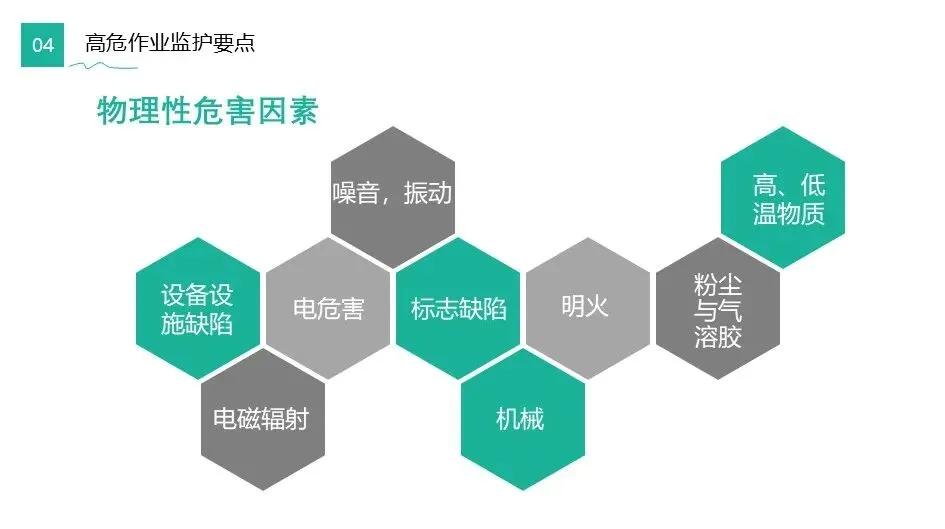 04 高危作业监护要点

物理性危害因素

噪音，振动

高、低温物质

设备设施缺陷

电危害

标志缺陷

明火

粉尘与气溶胶

电磁辐射

机械